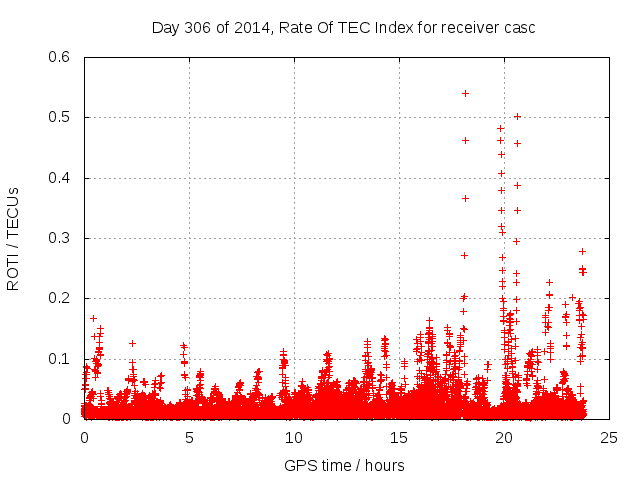 Day 306 of 2014, Rate Of TEC Index for receiver casc

ROTI / TECUs

0.6
0.5
0.4
0.3
0.2
0.1
0

0
5
10
15
20
25

GPS time / hours